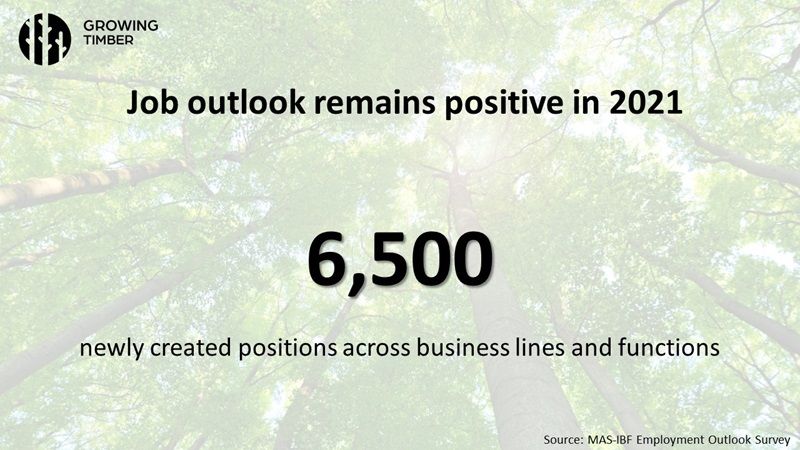 GROWING TIMBER

Job outlook remains positive in 2021

6,500

newly created positions across business lines and functions

Source: MAS-IBF Employment Outlook Survey